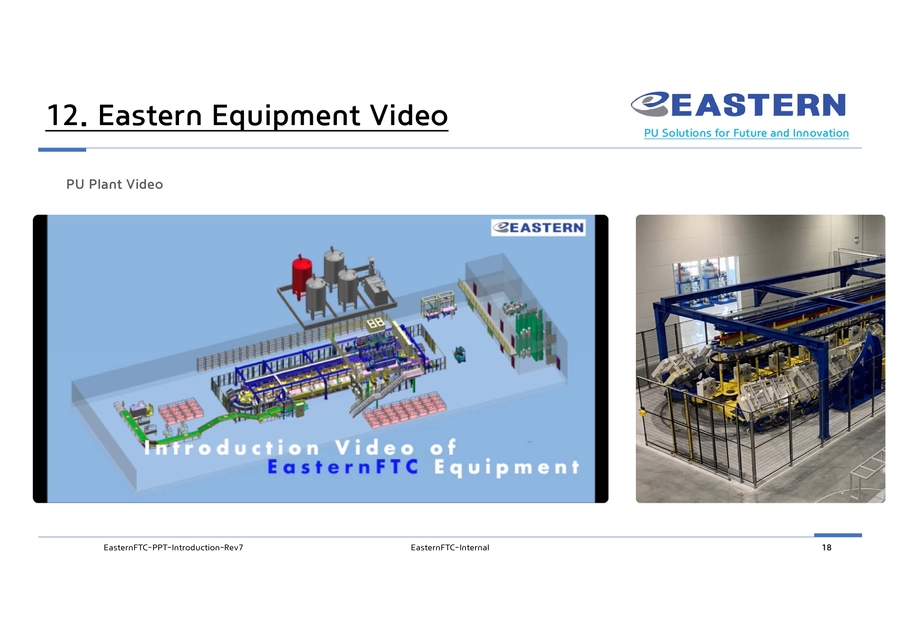 12. Eastern Equipment Video

EASTERN
PU Solutions for Future and Innovation

PU Plant Video

EASTERN

Introduction Video of
EasternFTC Equipment

EasternFTC-PPT-Introduction-Rev7
EasternFTC-Internal
18